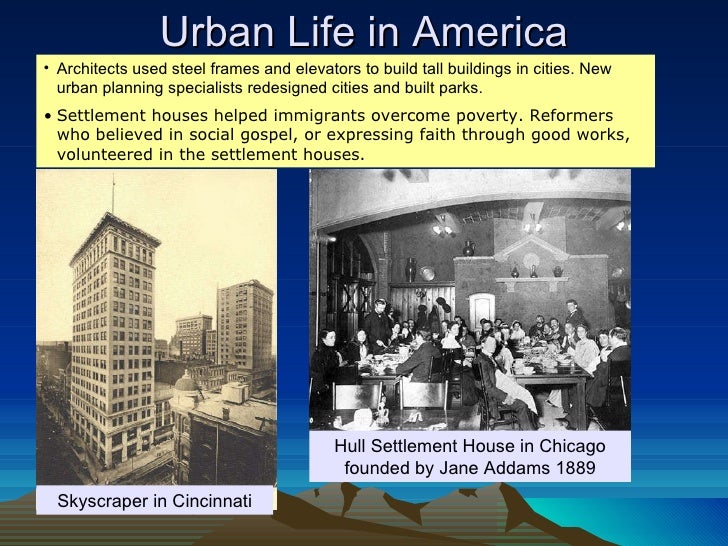 Urban Life in America

• Architects used steel frames and elevators to build tall buildings in cities. New urban planning specialists redesigned cities and built parks.

• Settlement houses helped immigrants overcome poverty. Reformers who believed in social gospel, or expressing faith through good works, volunteered in the settlement houses.

Skyscraper in Cincinnati

Hull Settlement House in Chicago founded by Jane Addams 1889